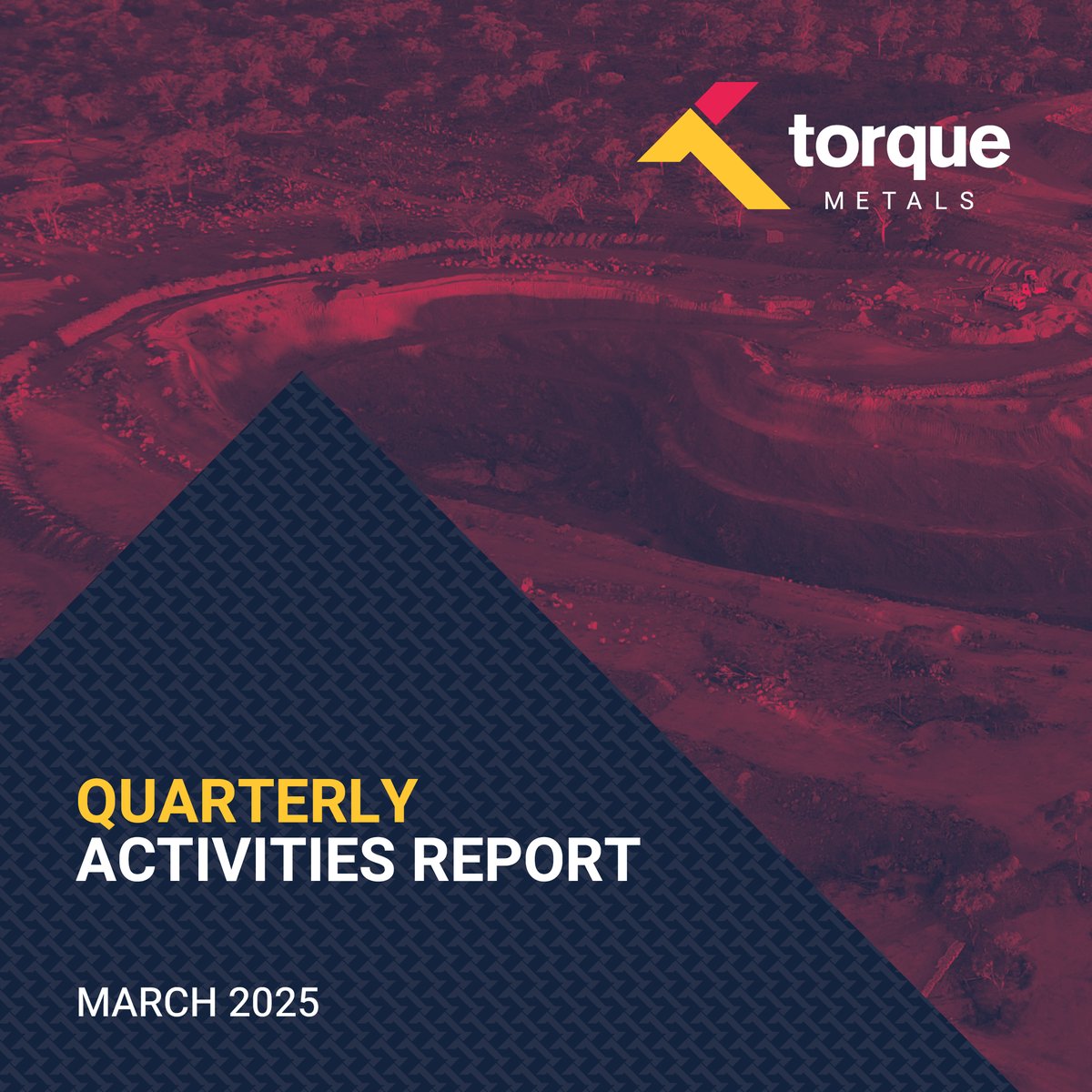 torque
METALS

QUARTERLY
ACTIVITIES REPORT

MARCH 2025